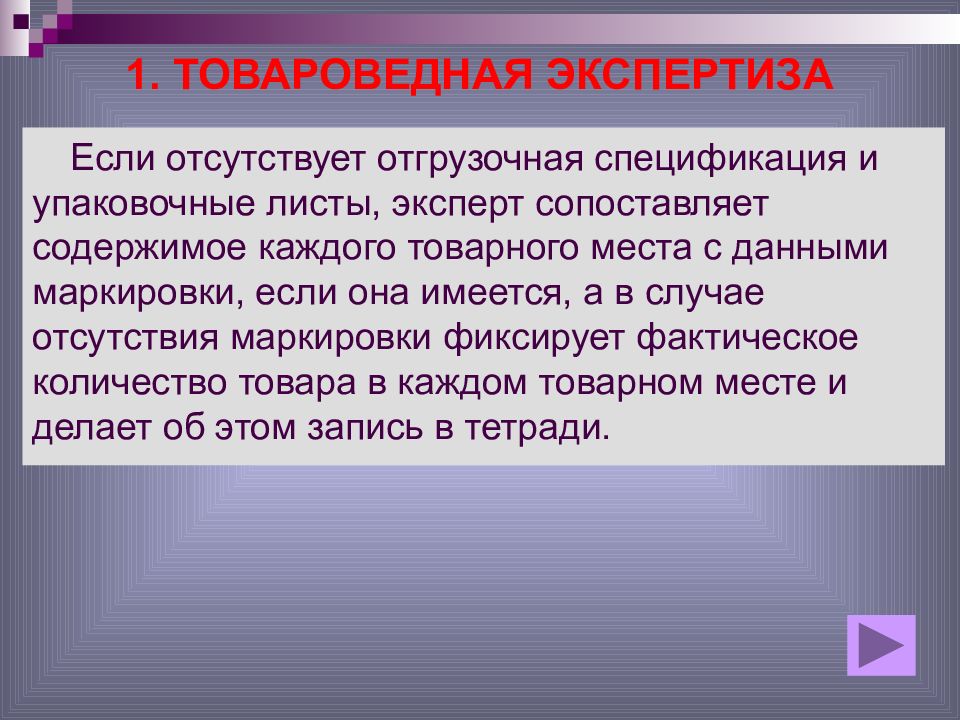 1. ТОВАРОВЕДНАЯ ЭКСПЕРТИЗА

Если отсутствует отгрузочная спецификация и упаковочные листы, эксперт сопоставляет содержимое каждого товарного места с данными маркировки, если она имеется, а в случае отсутствия маркировки фиксирует фактическое количество товара в каждом товарном месте и делает об этом запись в тетради.